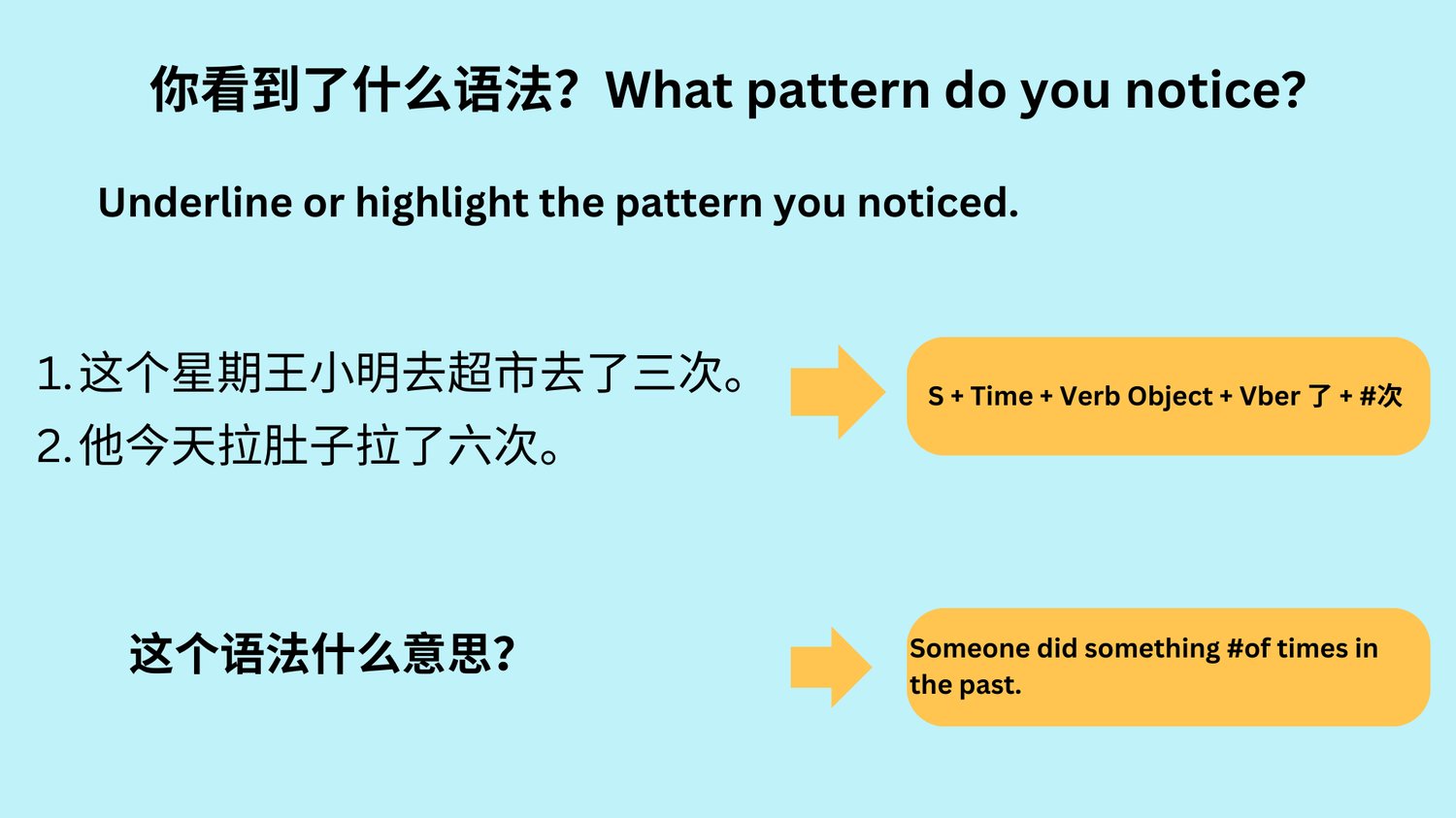 你看到了什么语法？What pattern do you notice?

Underline or highlight the pattern you noticed.

1. 这个星期王小明去超市去了三次。
2. 他今天拉肚子拉了六次。

S + Time + Verb Object + Vber 了 + #次

这个语法什么意思？

Someone did something #of times in the past.